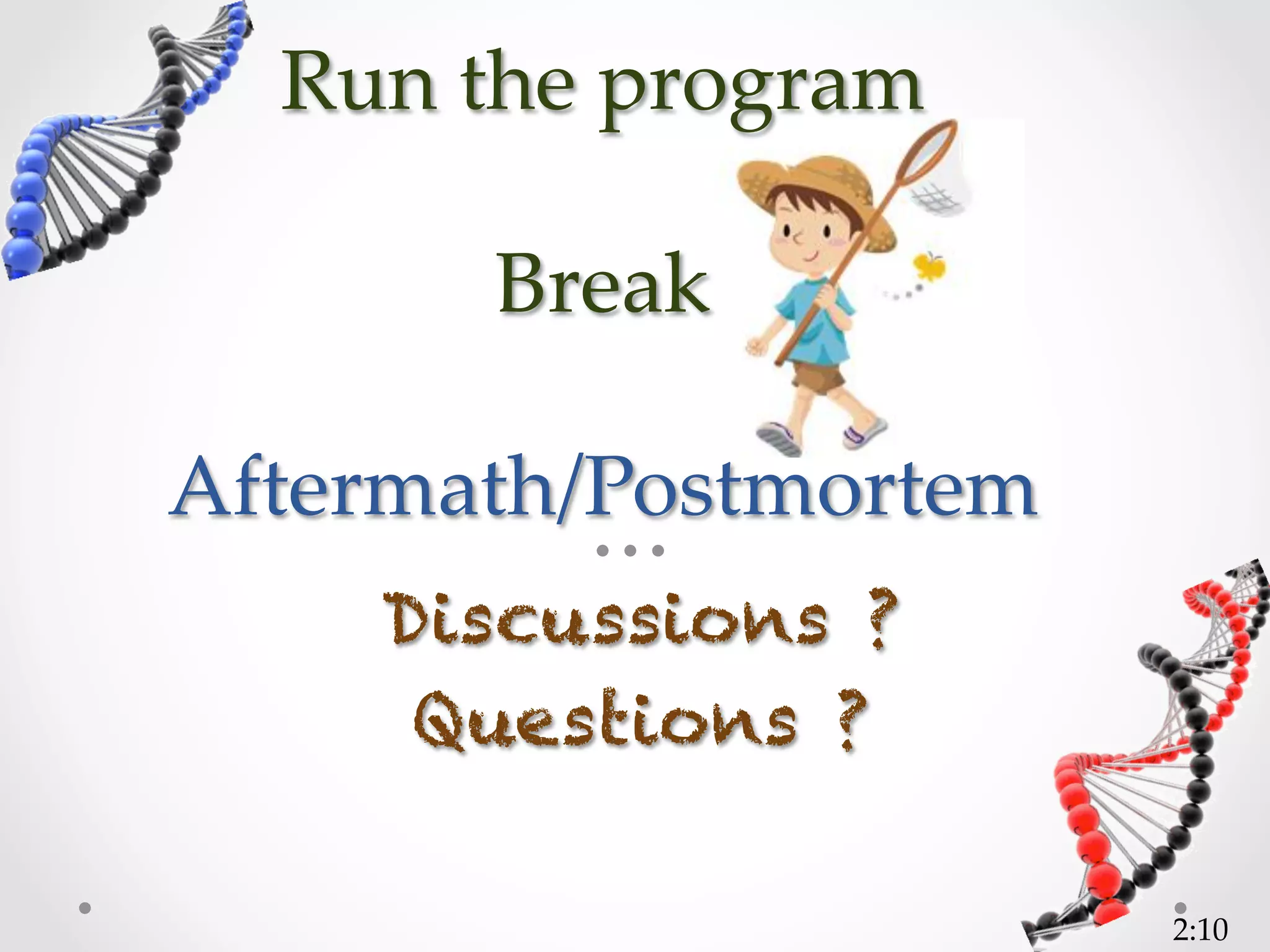 Run the program

Break

Aftermath/Postmortem

Discussions ?
Questions ?

2:10